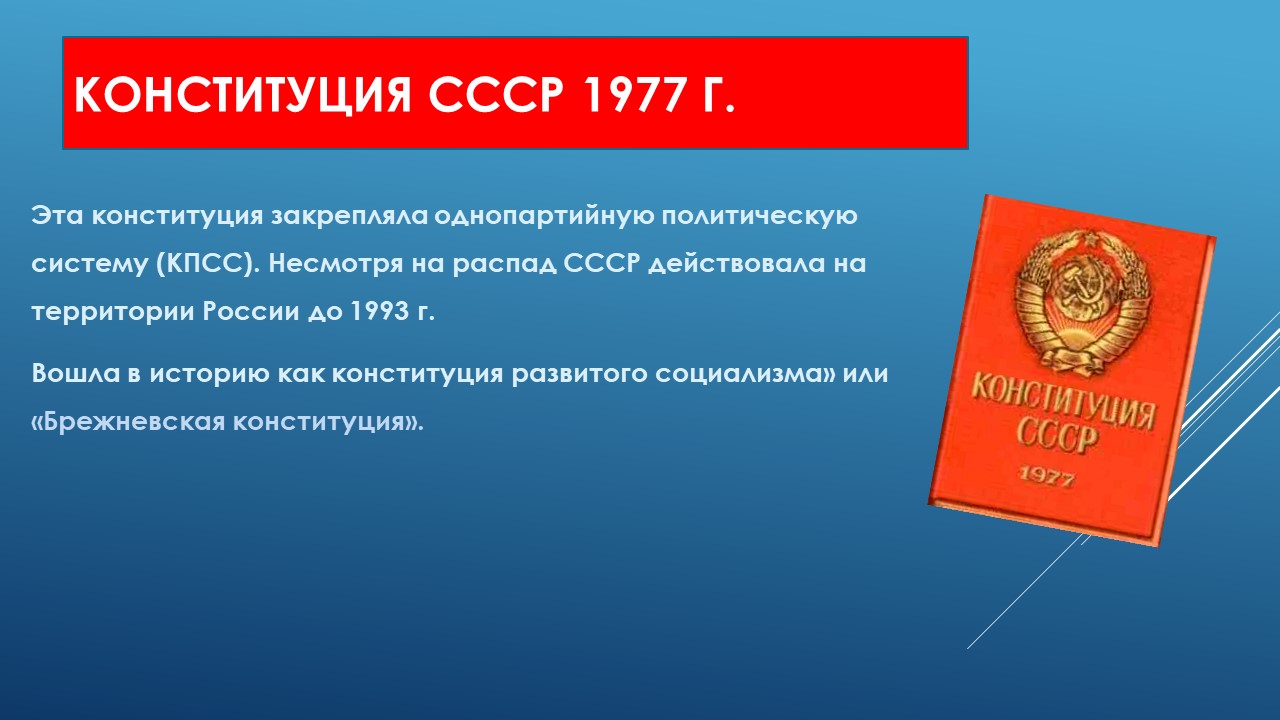 КОНСТИТУЦИЯ СССР 1977 Г.

Эта конституция закрепляла однопартийную политическую систему (КПСС). Несмотря на распад СССР действовала на территории России до 1993 г.

Вошла в историю как конституция развитого социализма» или «Брежневская конституция».

КОНСТИТУЦИЯ СССР 1977